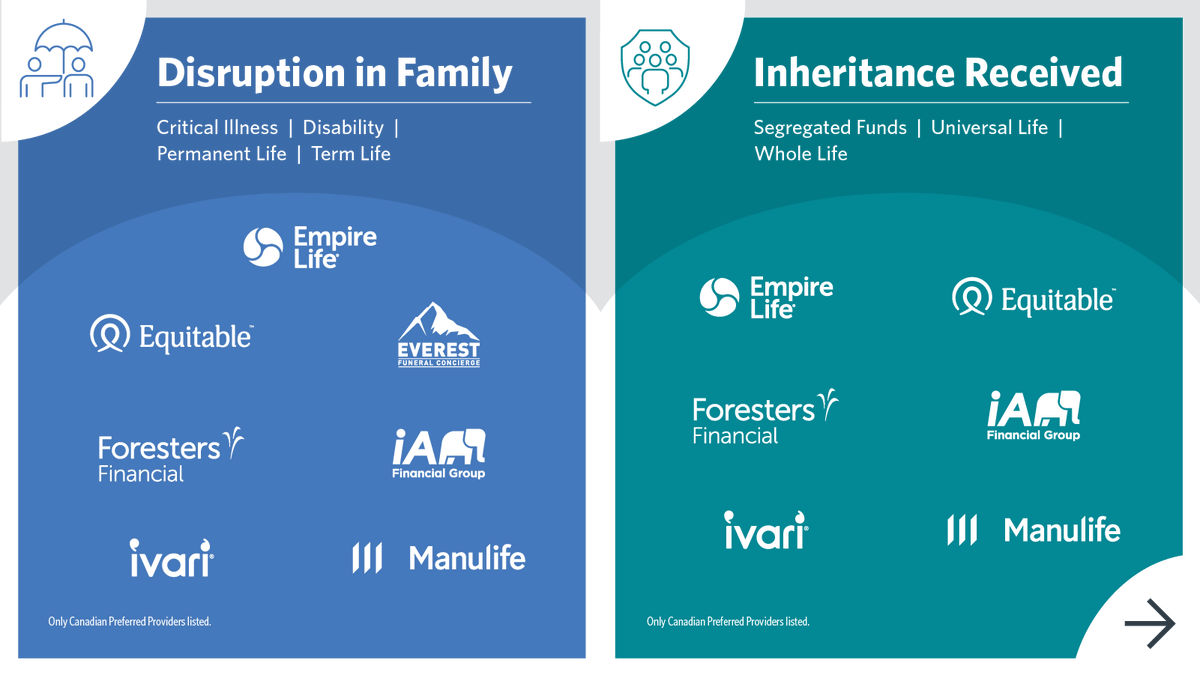 Disruption in Family

Critical Illness | Disability | Permanent Life | Term Life

Empire Life

Equitable

EVEREST
FUNERAL CONCIERGE

Foresters Financial

iA Financial Group

ivari

Manulife

Only Canadian Preferred Providers listed.

Inheritance Received

Segregated Funds | Universal Life | Whole Life

Empire Life

Equitable

Foresters Financial

iA Financial Group

ivari

Manulife

Only Canadian Preferred Providers listed.